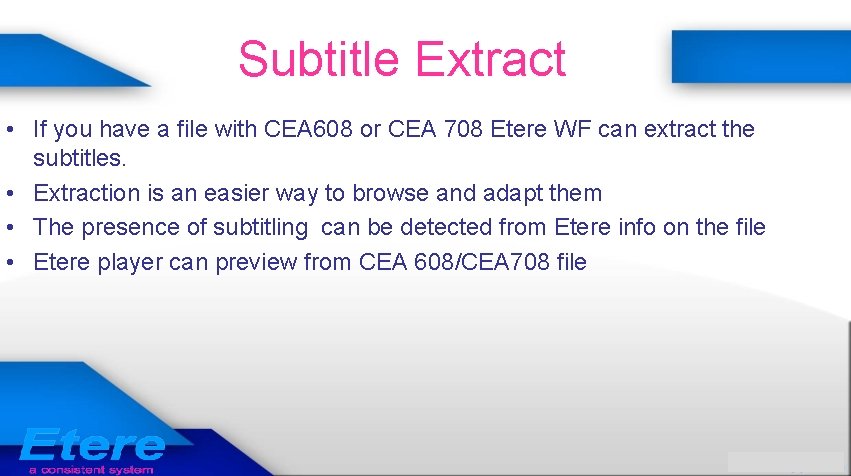 Subtitle Extract

• If you have a file with CEA608 or CEA 708 Etere WF can extract the subtitles.
• Extraction is an easier way to browse and adapt them
• The presence of subtitling can be detected from Etere info on the file
• Etere player can preview from CEA 608/CEA708 file

Etere
a consistent system